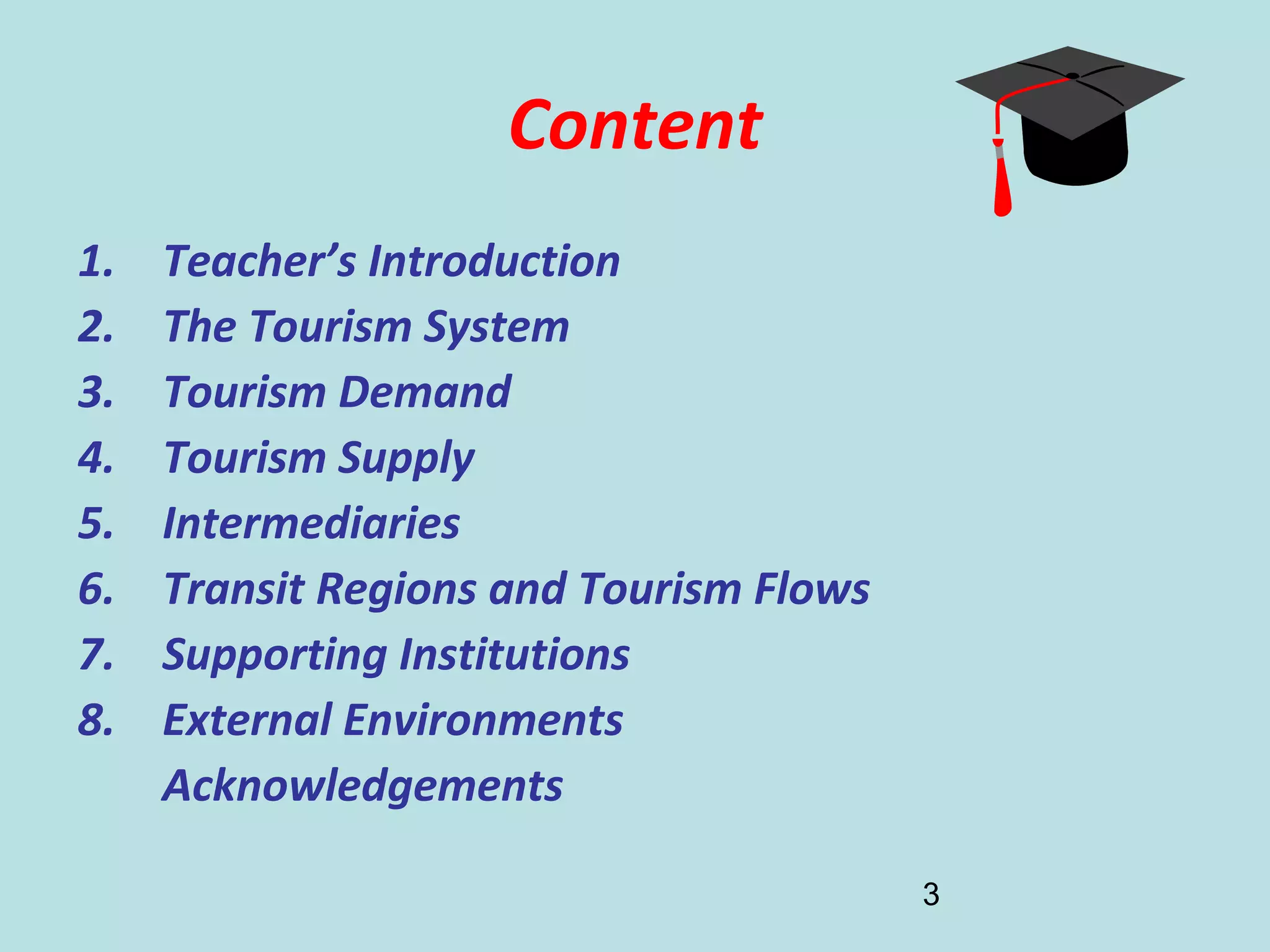 Content

1. Teacher’s Introduction
2. The Tourism System
3. Tourism Demand
4. Tourism Supply
5. Intermediaries
6. Transit Regions and Tourism Flows
7. Supporting Institutions
8. External Environments
Acknowledgements

3